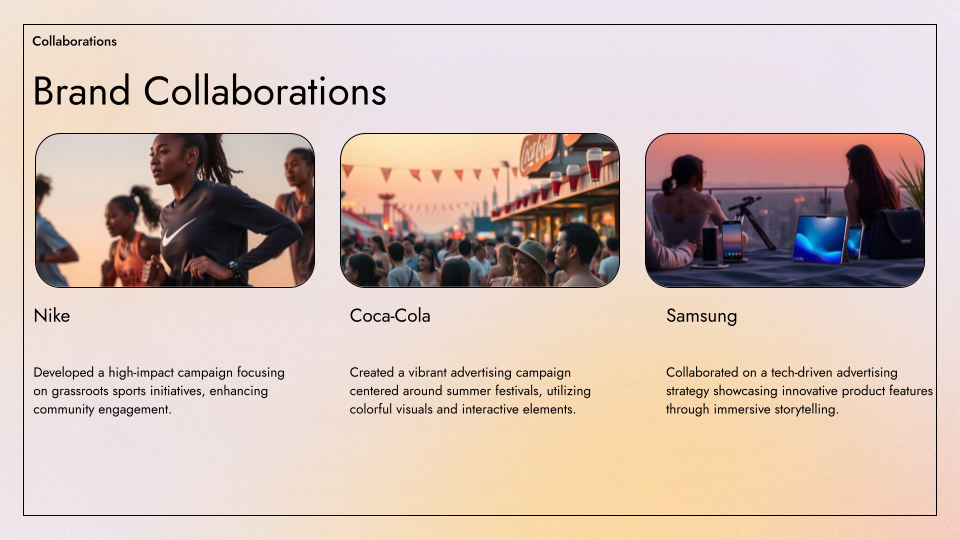 Collaborations

Brand Collaborations

Nike

Developed a high-impact campaign focusing on grassroots sports initiatives, enhancing community engagement.

Coca-Cola

Created a vibrant advertising campaign centered around summer festivals, utilizing colorful visuals and interactive elements.

Samsung

Collaborated on a tech-driven advertising strategy showcasing innovative product features through immersive storytelling.